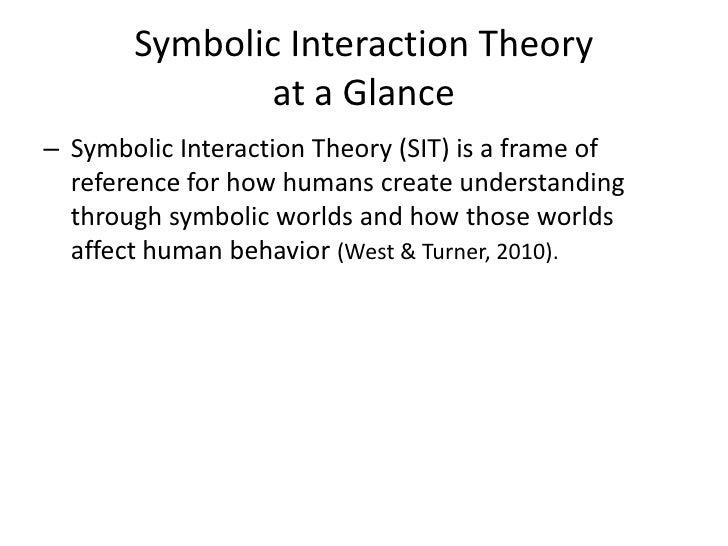 Symbolic Interaction Theory at a Glance

– Symbolic Interaction Theory (SIT) is a frame of reference for how humans create understanding through symbolic worlds and how those worlds affect human behavior (West & Turner, 2010).